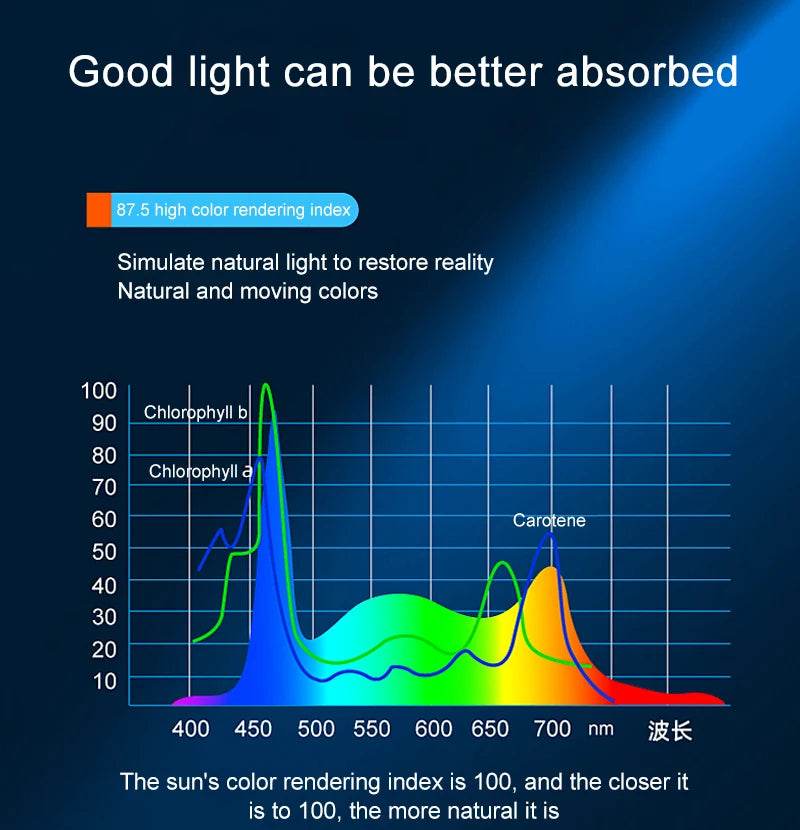 Good light can be better absorbed

87.5 high color rendering index

Simulate natural light to restore reality
Natural and moving colors

100
90
80
70
60
50
40
30
20
10

Chlorophyll b
Chlorophyll a
Carotene

400 450 500 550 600 650 700 nm 波长

The sun's color rendering index is 100, and the closer it is to 100, the more natural it is